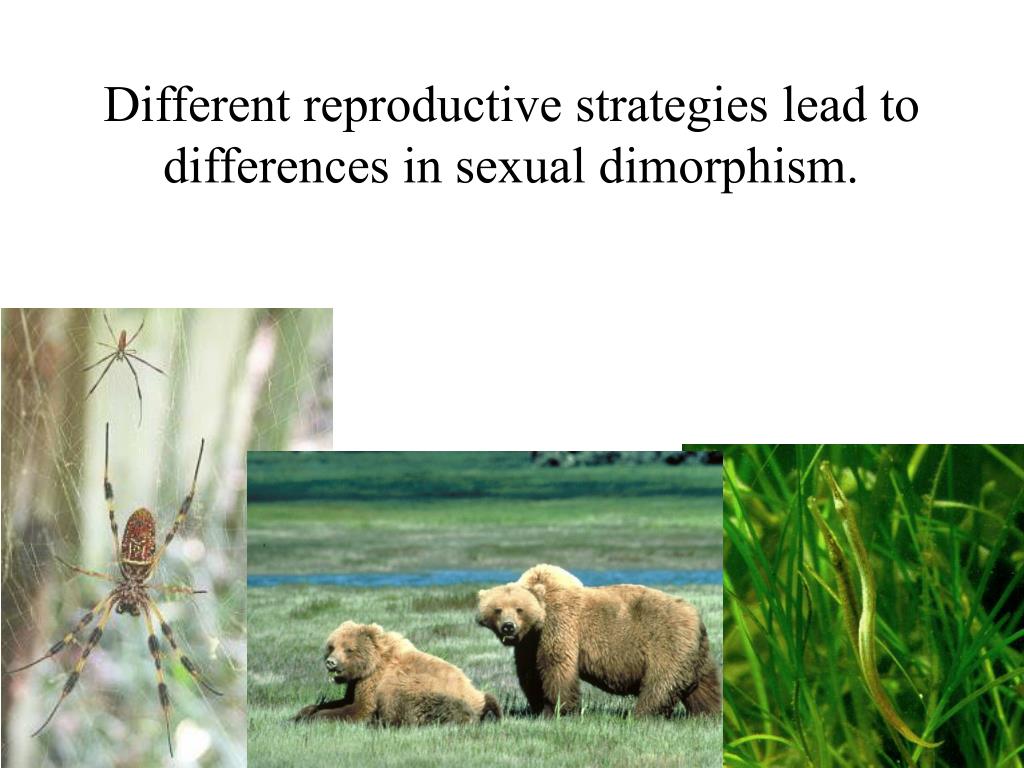 Different reproductive strategies lead to differences in sexual dimorphism.